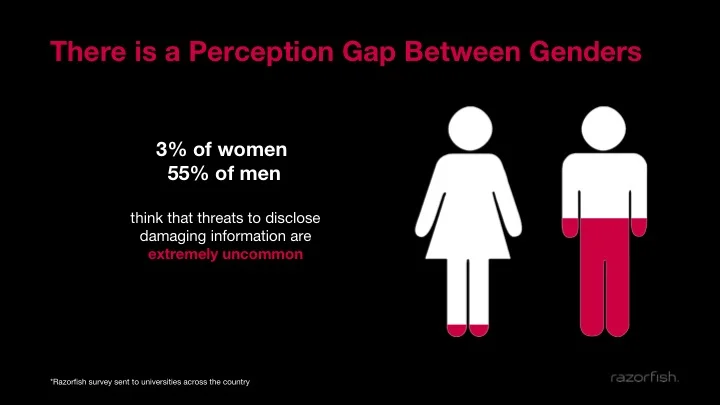 There is a Perception Gap Between Genders

3% of women
55% of men

think that threats to disclose damaging information are extremely uncommon

*Razorfish survey sent to universities across the country

razorfish.